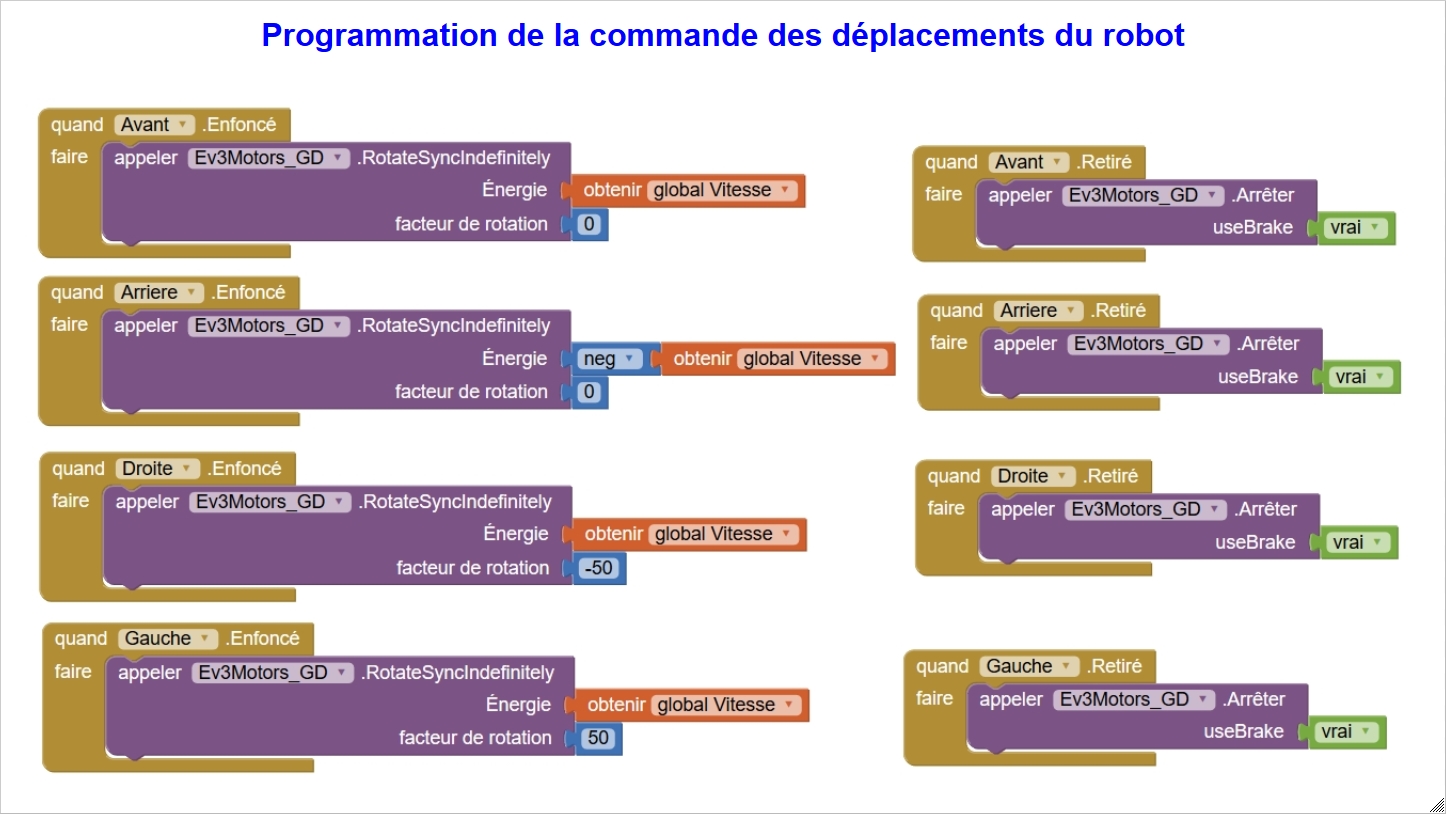 Programmation de la commande des déplacements du robot

quand Avant .Enfoncé
faire appeler Ev3Motors_GD .RotateSyncIndefinitely
Énergie obtenir global Vitesse
facteur de rotation 0

quand Arriere .Enfoncé
faire appeler Ev3Motors_GD .RotateSyncIndefinitely
Énergie neg obtenir global Vitesse
facteur de rotation 0

quand Droite .Enfoncé
faire appeler Ev3Motors_GD .RotateSyncIndefinitely
Énergie obtenir global Vitesse
facteur de rotation -50

quand Gauche .Enfoncé
faire appeler Ev3Motors_GD .RotateSyncIndefinitely
Énergie obtenir global Vitesse
facteur de rotation 50

quand Avant .Retiré
faire appeler Ev3Motors_GD .Arrêter
useBrake vrai

quand Arriere .Retiré
faire appeler Ev3Motors_GD .Arrêter
useBrake vrai

quand Droite .Retiré
faire appeler Ev3Motors_GD .Arrêter
useBrake vrai

quand Gauche .Retiré
faire appeler Ev3Motors_GD .Arrêter
useBrake vrai